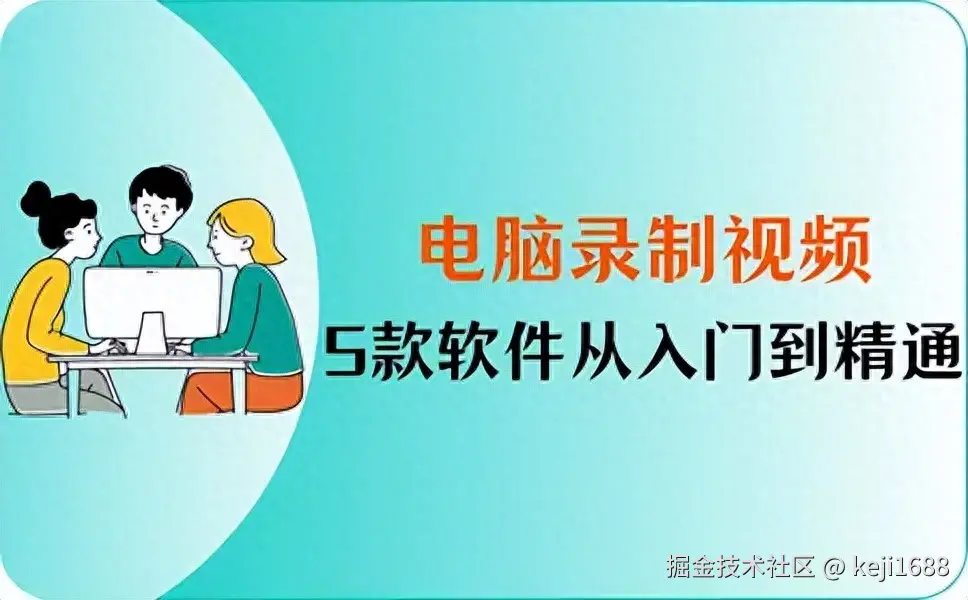 电脑录制视频
5款软件从入门到精通

掘金技术社区 @ keji1688